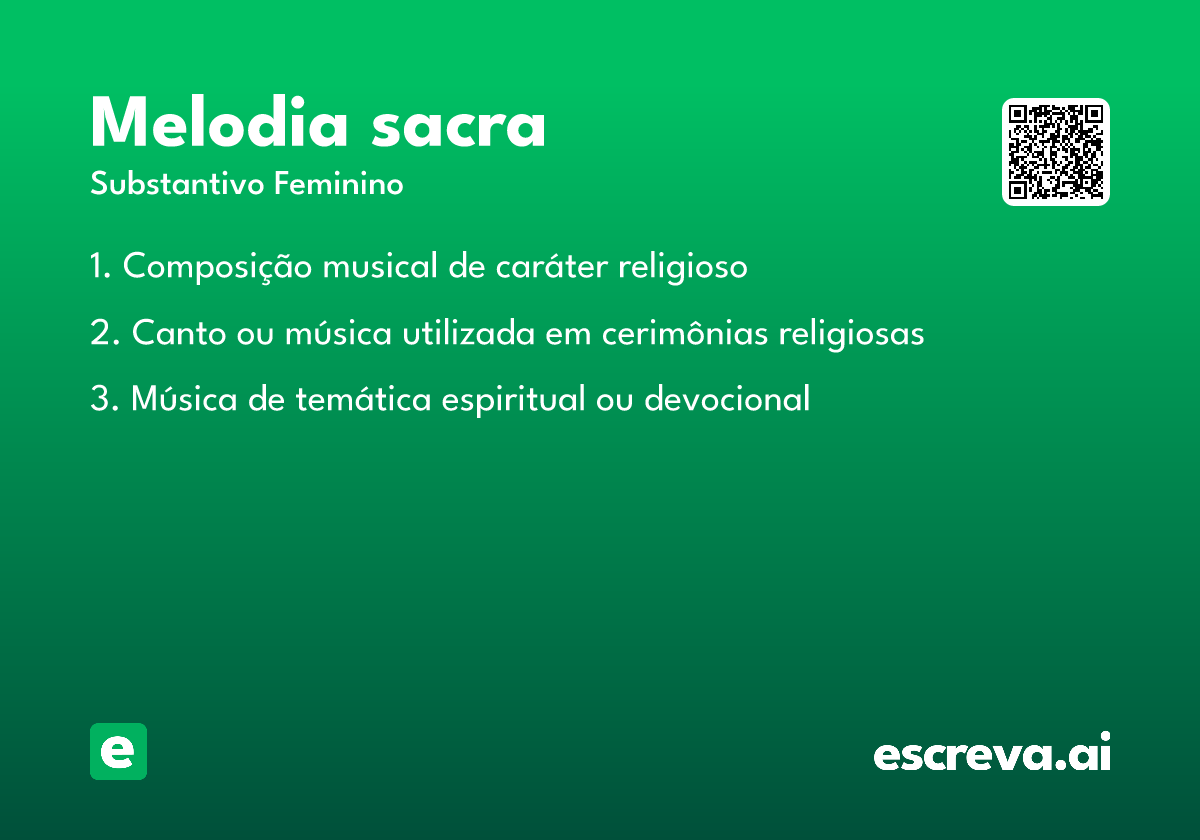 Melodia sacra
Substantivo Feminino

1. Composição musical de caráter religioso

2. Canto ou música utilizada em cerimônias religiosas

3. Música de temática espiritual ou devocional

e

escreva.ai